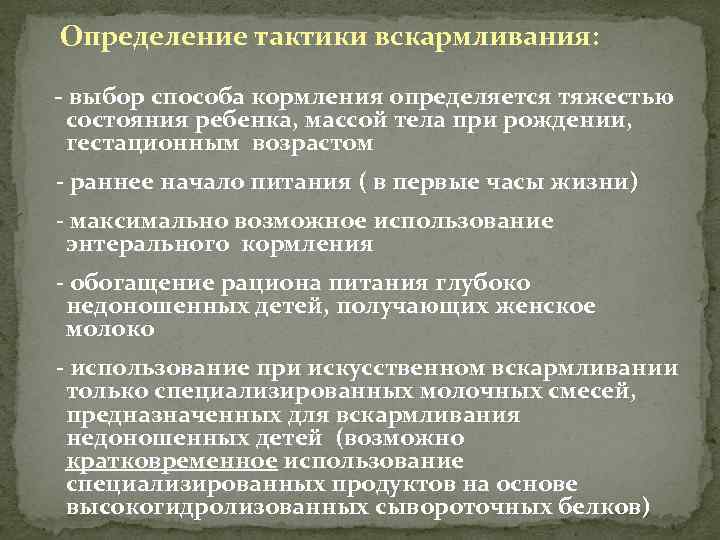 Определение тактики вскармливания:

- выбор способа кормления определяется тяжестью состояния ребенка, массой тела при рождении, гестационным возрастом

- раннее начало питания ( в первые часы жизни)

- максимально возможное использование энтерального кормления

- обогащение рациона питания глубоко недоношенных детей, получающих женское молоко

- использование при искусственном вскармливании только специализированных молочных смесей, предназначенных для вскармливания недоношенных детей (возможно кратковременное использование специализированных продуктов на основе высокогидролизованных сывороточных белков)